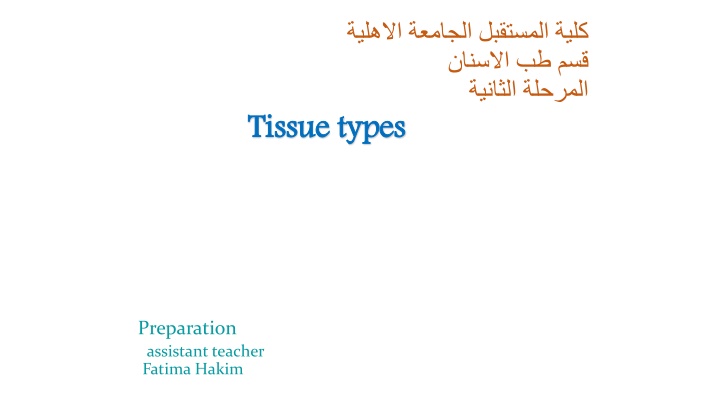 كلية المستقبل الجامعة الاهلية
قسم طب الاسنان
المرحلة الثانية

Tissue types

Preparation
assistant teacher
Fatima Hakim